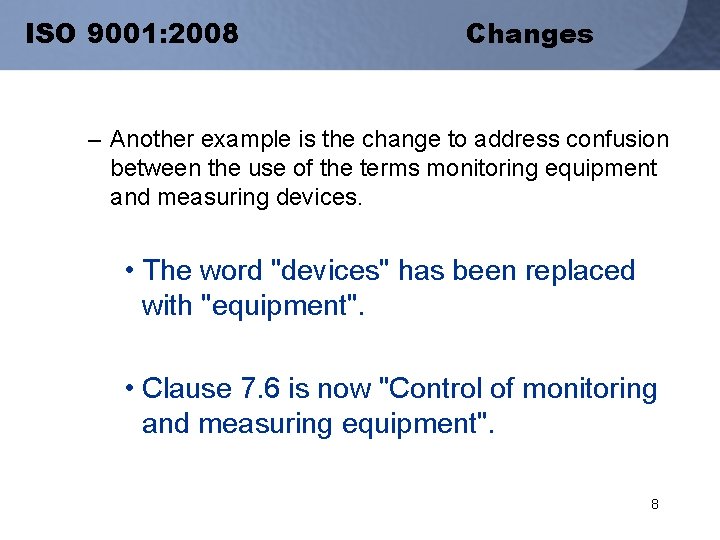 ISO 9001:2008 Changes

– Another example is the change to address confusion between the use of the terms monitoring equipment and measuring devices.

• The word "devices" has been replaced with "equipment".

• Clause 7.6 is now "Control of monitoring and measuring equipment".

8